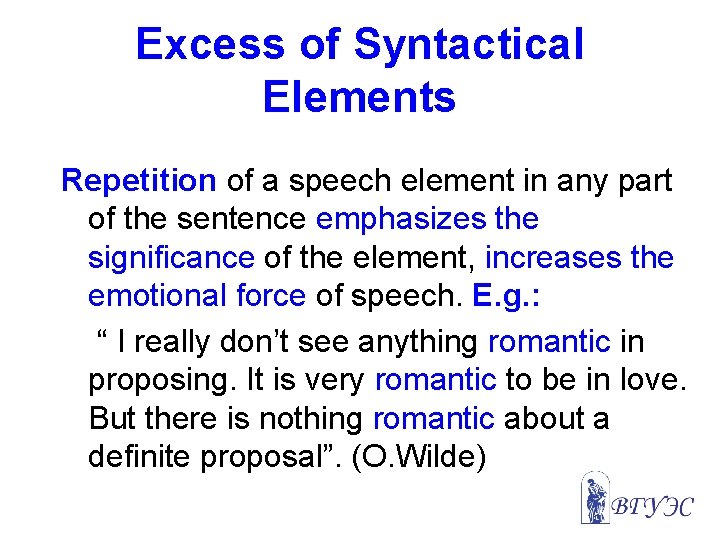 Excess of Syntactical Elements

Repetition of a speech element in any part of the sentence emphasizes the significance of the element, increases the emotional force of speech. E.g.:

“ I really don’t see anything romantic in proposing. It is very romantic to be in love. But there is nothing romantic about a definite proposal”. (O.Wilde)

ВГУЭС